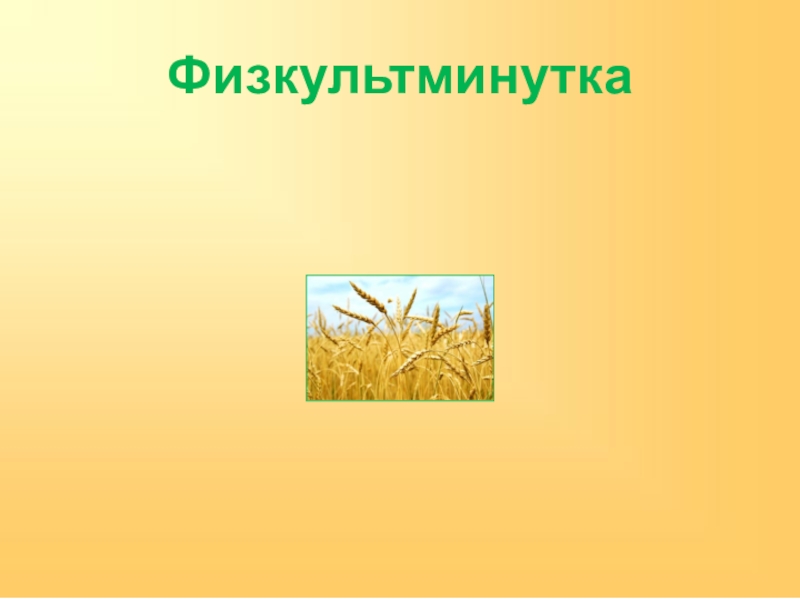 Физкультминутка